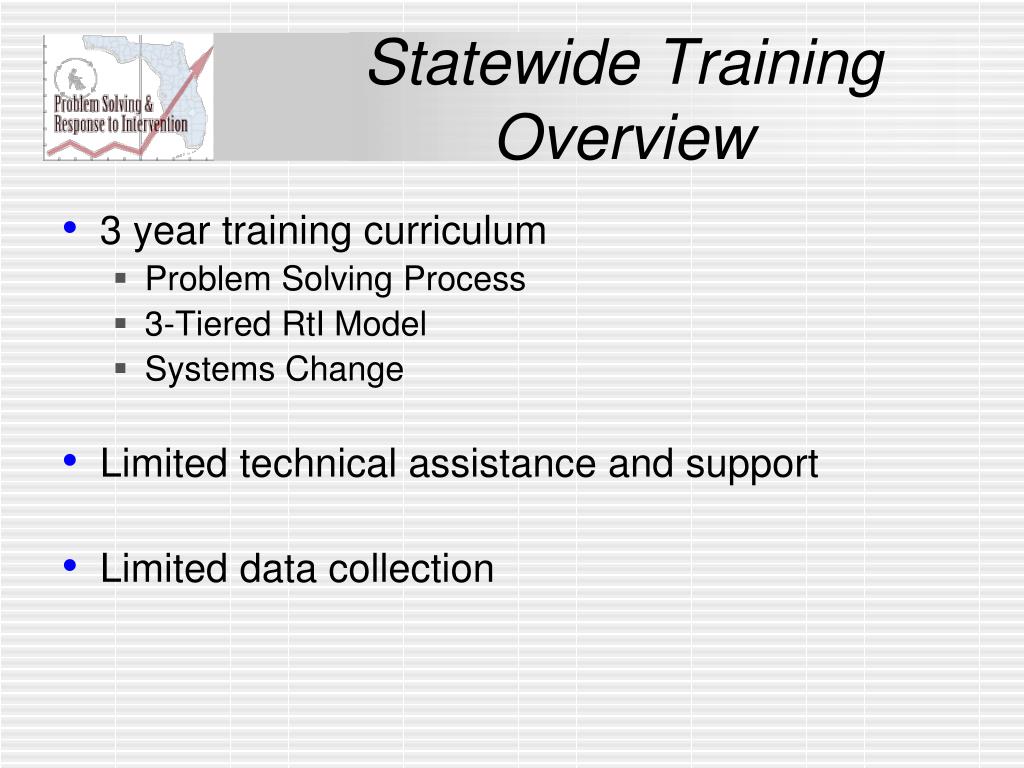 Problem Solving & Response to Intervention

Statewide Training Overview

• 3 year training curriculum
  ▪ Problem Solving Process
  ▪ 3-Tiered RtI Model
  ▪ Systems Change

• Limited technical assistance and support

• Limited data collection